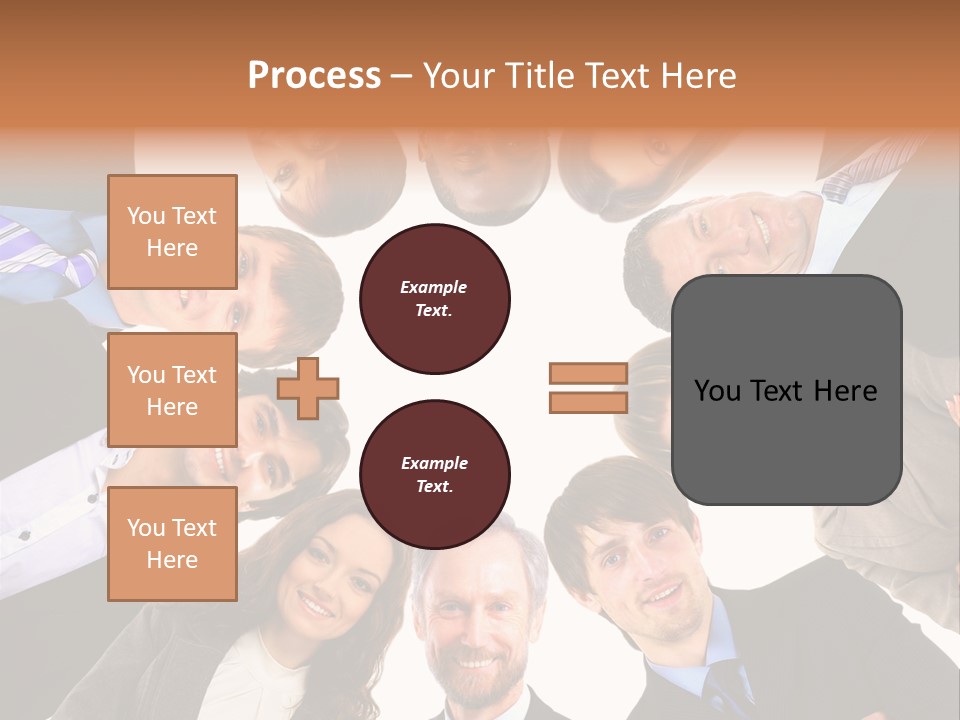 Process – Your Title Text Here

You Text Here

You Text Here

You Text Here

Example Text.

Example Text.

You Text Here